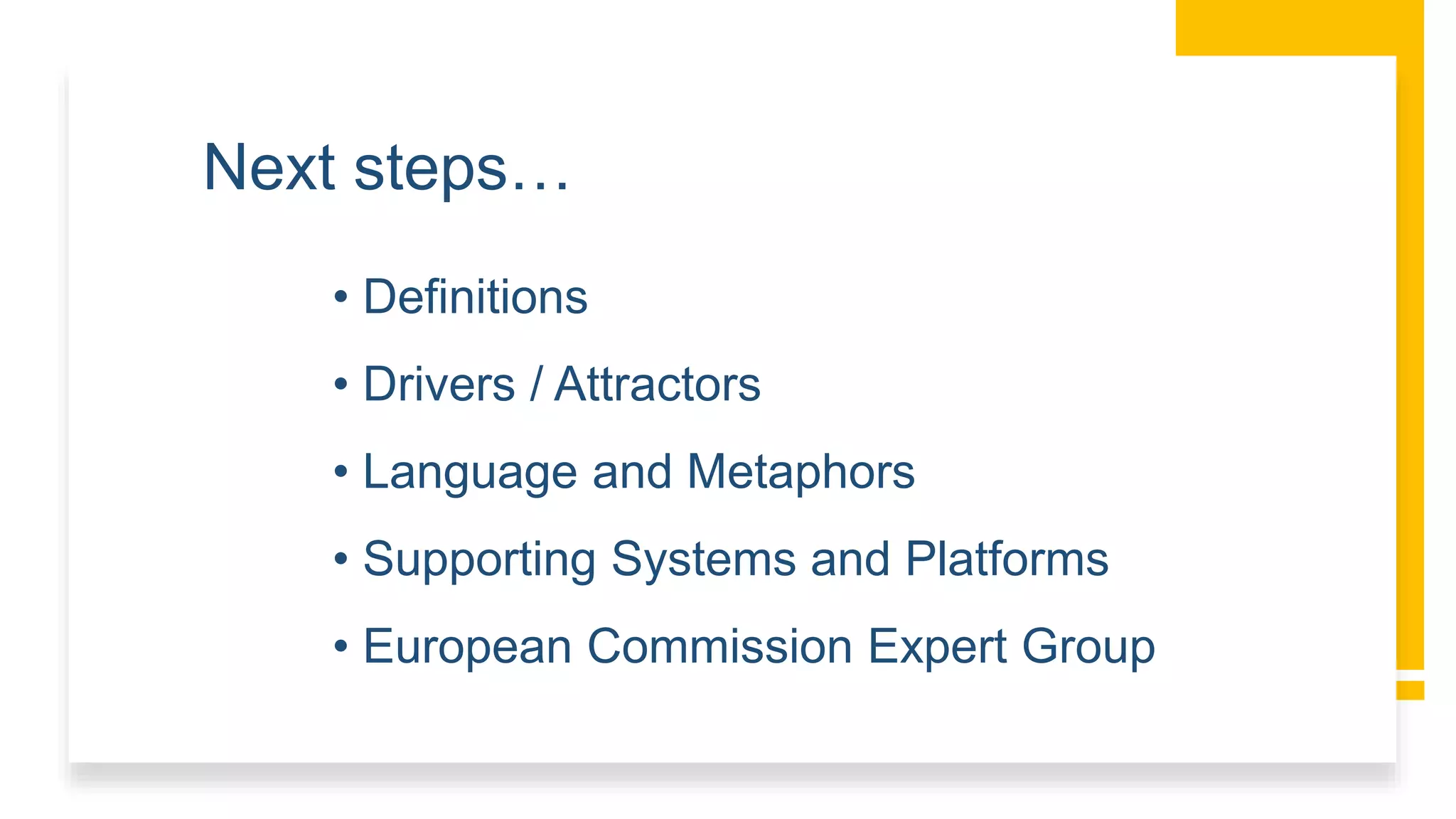 Next steps…

• Definitions
• Drivers / Attractors
• Language and Metaphors
• Supporting Systems and Platforms
• European Commission Expert Group